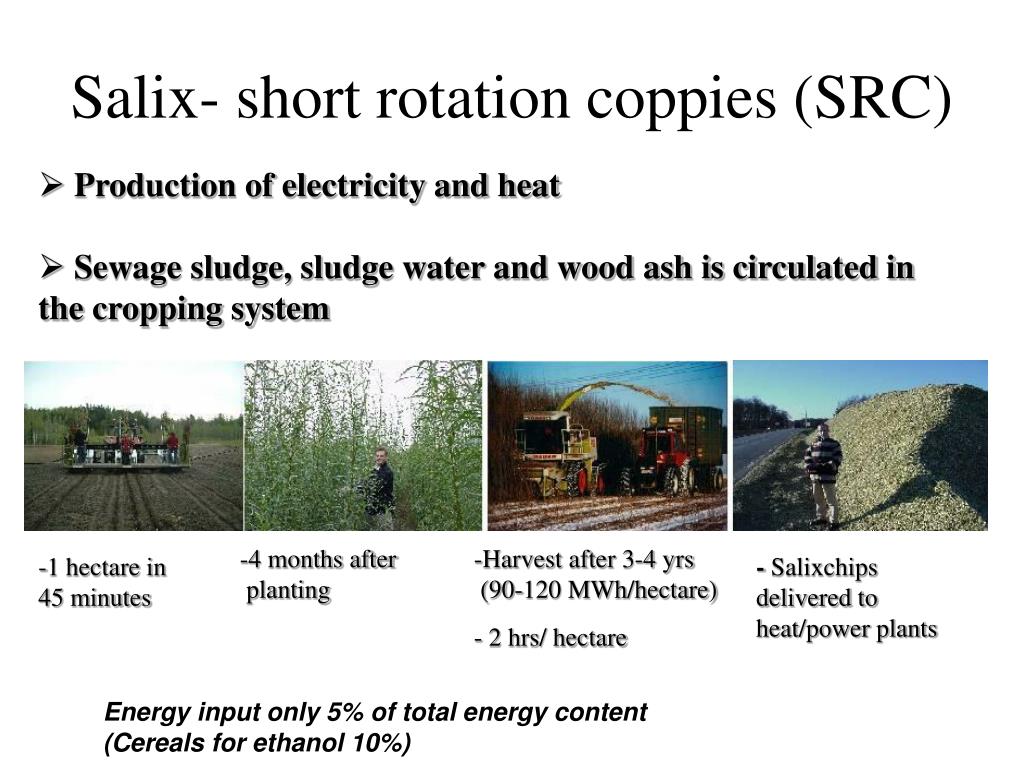 Salix- short rotation coppies (SRC)

➢ Production of electricity and heat

➢ Sewage sludge, sludge water and wood ash is circulated in the cropping system

-1 hectare in 45 minutes

-4 months after planting

-Harvest after 3-4 yrs (90-120 MWh/hectare)

- 2 hrs/ hectare

- Salixchips delivered to heat/power plants

Energy input only 5% of total energy content (Cereals for ethanol 10%)